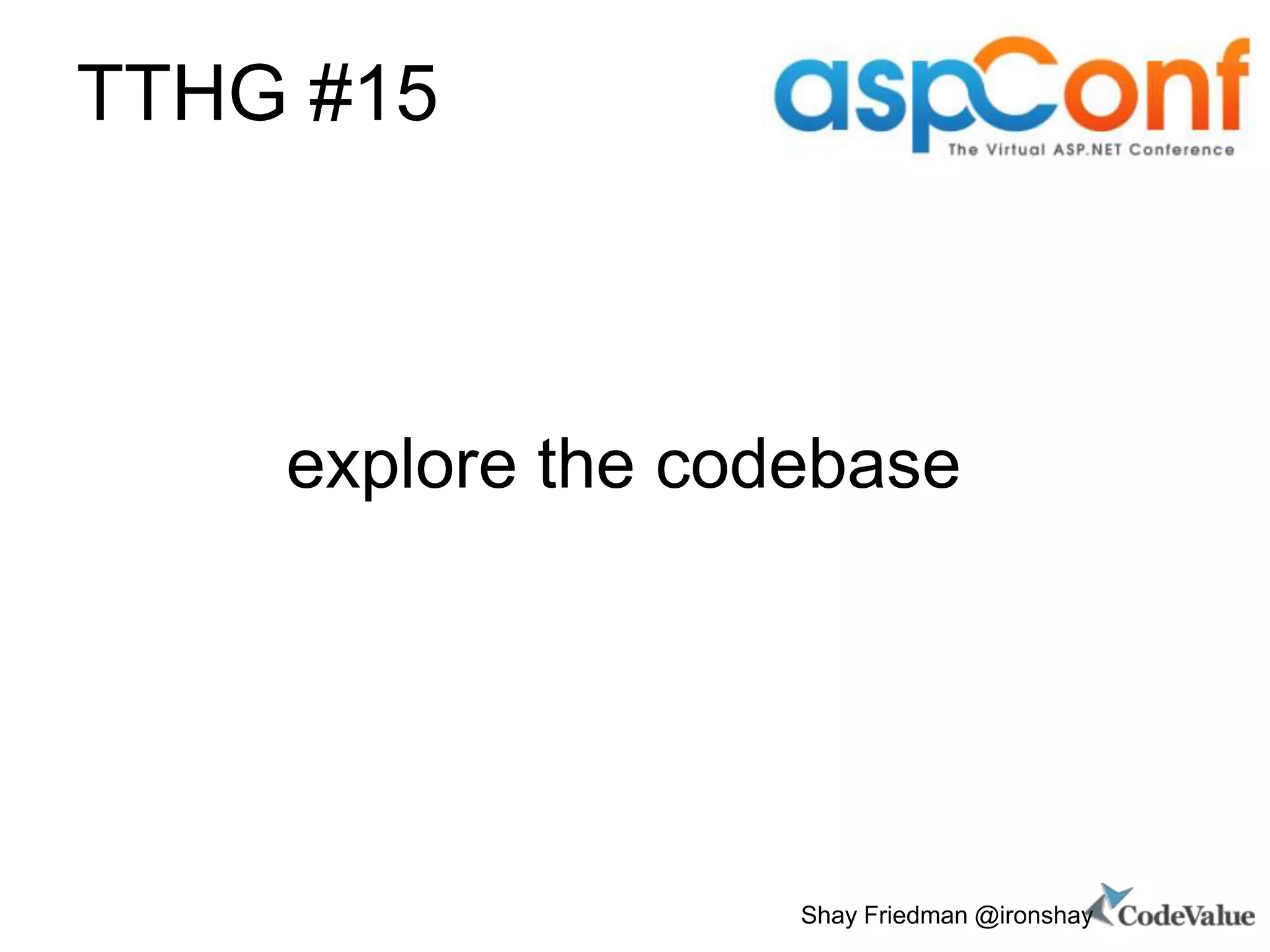 TTHG #15

aspConf
The Virtual ASP.NET Conference

explore the codebase

Shay Friedman @ironshay CodeValue